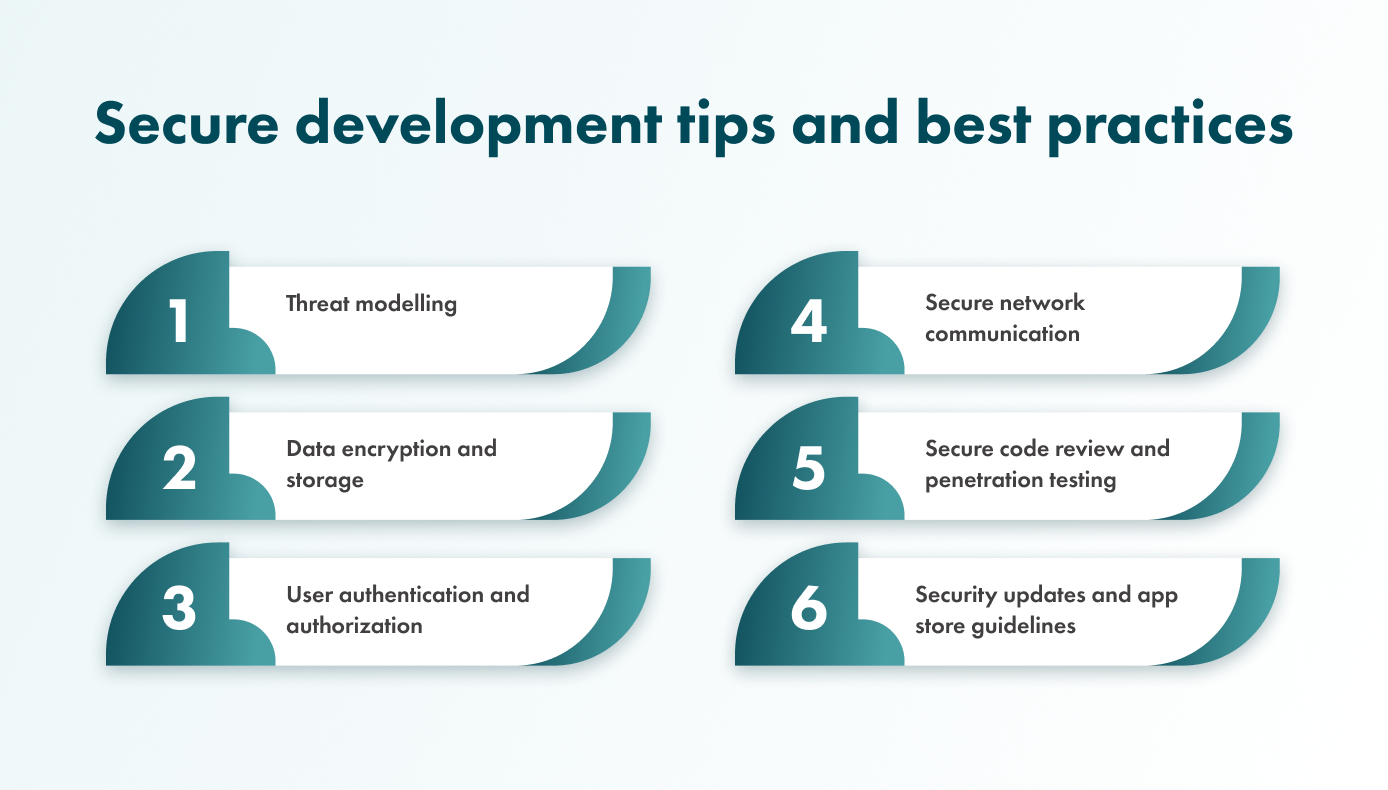 Secure development tips and best practices

1
Threat modelling

2
Data encryption and storage

3
User authentication and authorization

4
Secure network communication

5
Secure code review and penetration testing

6
Security updates and app store guidelines